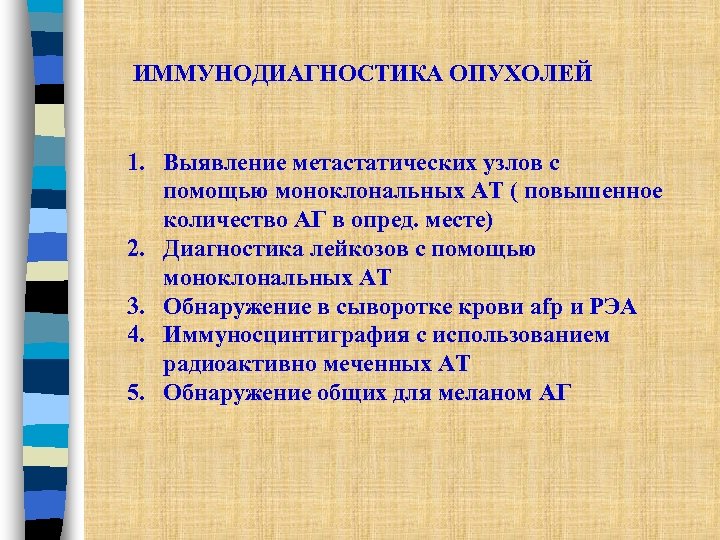 ИММУНОДИАГНОСТИКА ОПУХОЛЕЙ

1. Выявление метастатических узлов с помощью моноклональных АТ ( повышенное количество АГ в опред. месте)
2. Диагностика лейкозов с помощью моноклональных АТ
3. Обнаружение в сыворотке крови afp и РЭА
4. Иммуносцинтиграфия с использованием радиоактивно меченных АТ
5. Обнаружение общих для меланом АГ